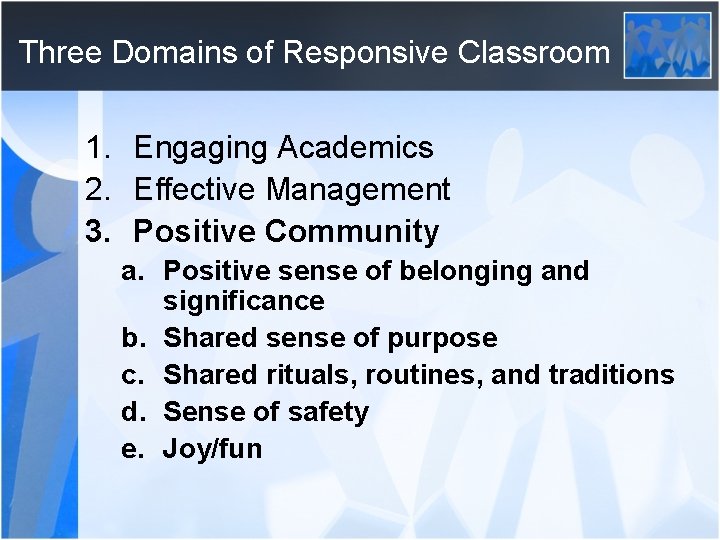 Three Domains of Responsive Classroom

1. Engaging Academics
2. Effective Management
3. Positive Community
a. Positive sense of belonging and significance
b. Shared sense of purpose
c. Shared rituals, routines, and traditions
d. Sense of safety
e. Joy/fun